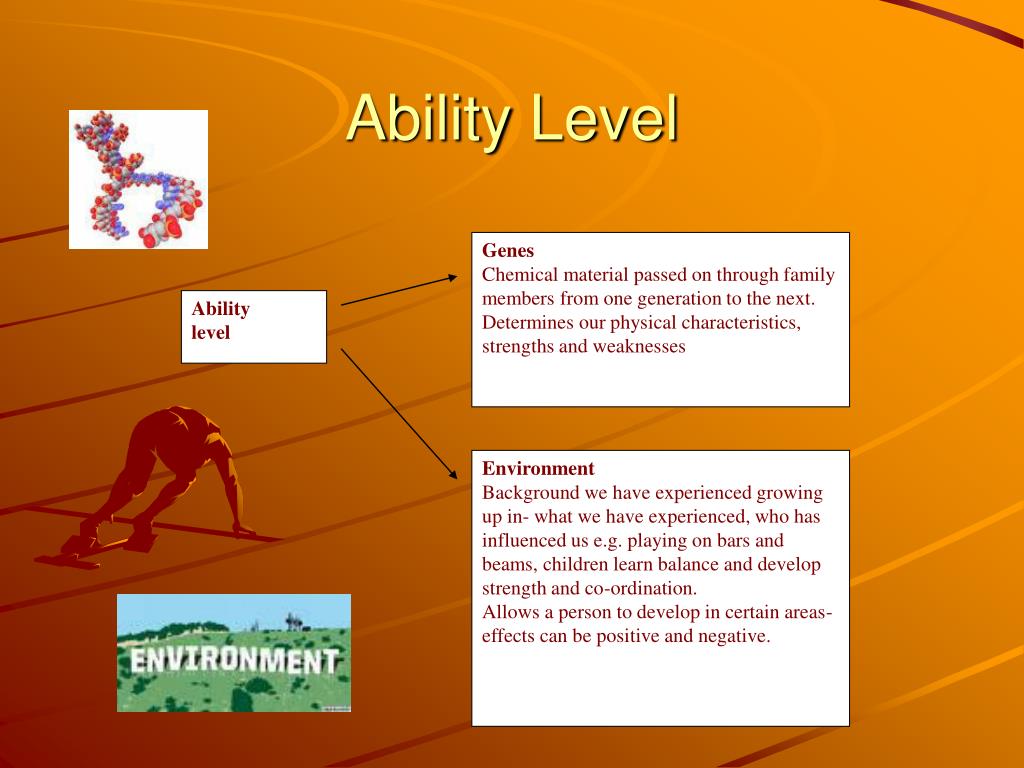 Ability Level

Ability level

Genes
Chemical material passed on through family members from one generation to the next. Determines our physical characteristics, strengths and weaknesses

Environment
Background we have experienced growing up in- what we have experienced, who has influenced us e.g. playing on bars and beams, children learn balance and develop strength and co-ordination.
Allows a person to develop in certain areas- effects can be positive and negative.

ENVIRONMENT